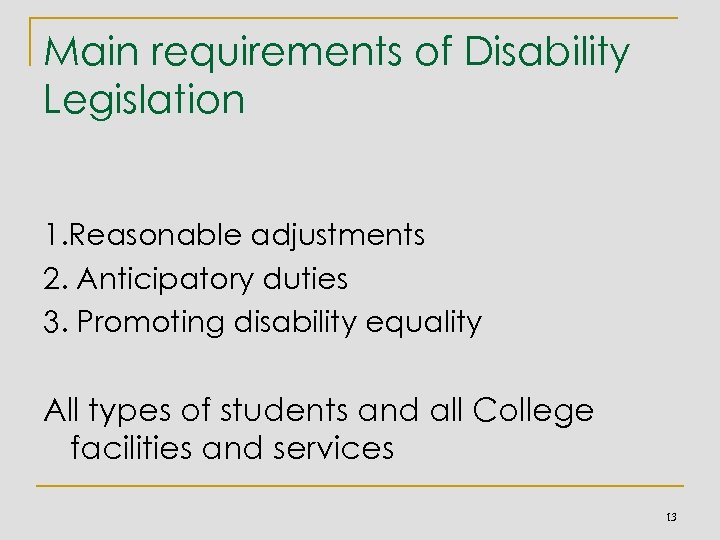 Main requirements of Disability Legislation

1.Reasonable adjustments
2. Anticipatory duties
3. Promoting disability equality

All types of students and all College facilities and services

13